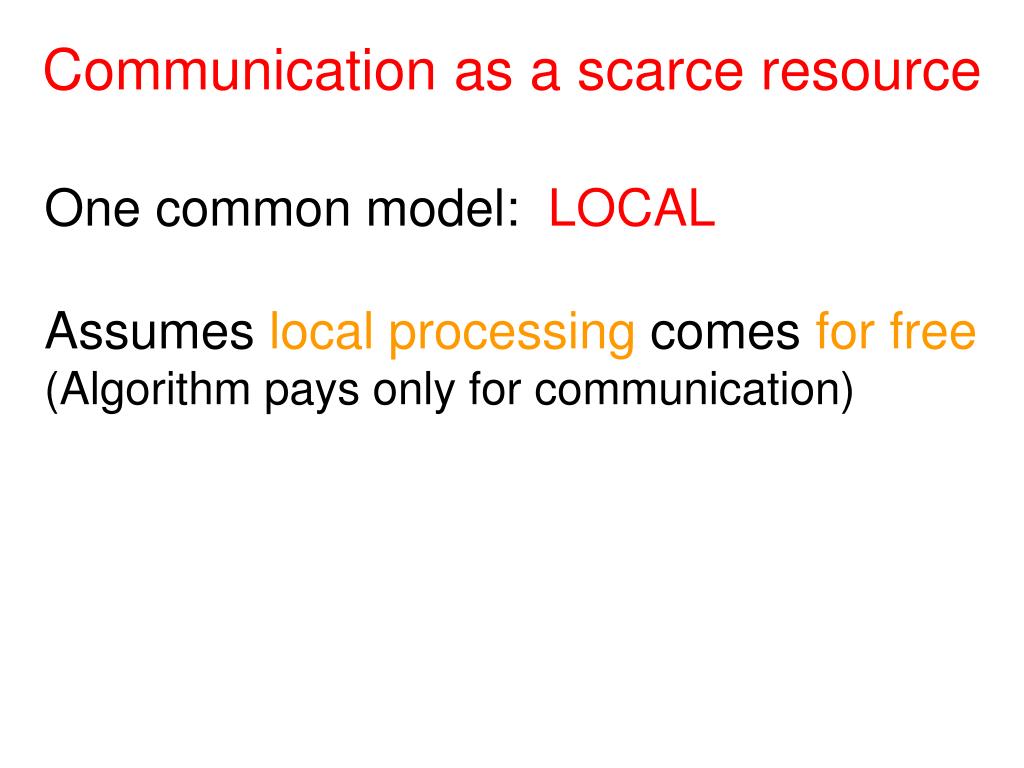 Communication as a scarce resource

One common model: LOCAL

Assumes local processing comes for free
(Algorithm pays only for communication)